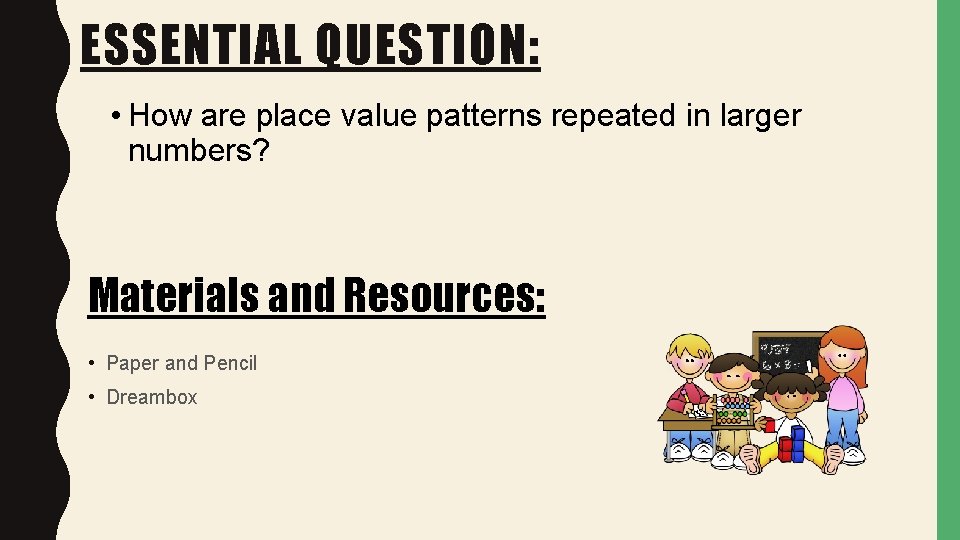 ESSENTIAL QUESTION:

• How are place value patterns repeated in larger numbers?

Materials and Resources:

• Paper and Pencil
• Dreambox